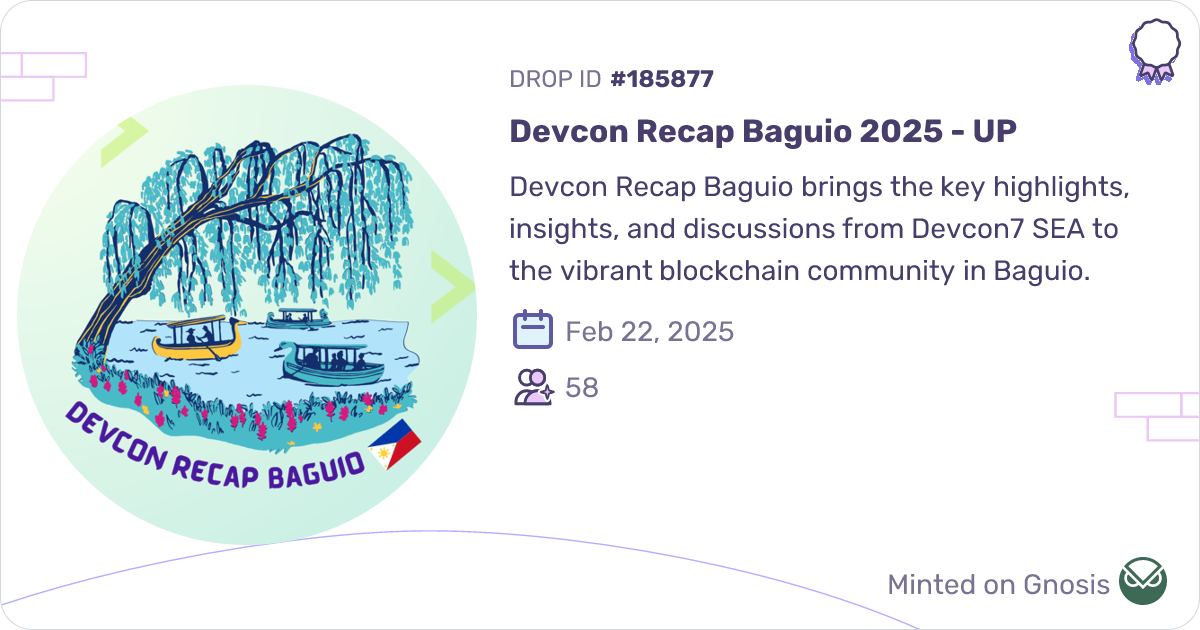 DEVCON RECAP BAGUIO

DROP ID #185877

Devcon Recap Baguio 2025 - UP

Devcon Recap Baguio brings the key highlights, insights, and discussions from Devcon7 SEA to the vibrant blockchain community in Baguio.

Feb 22, 2025

58

Minted on Gnosis